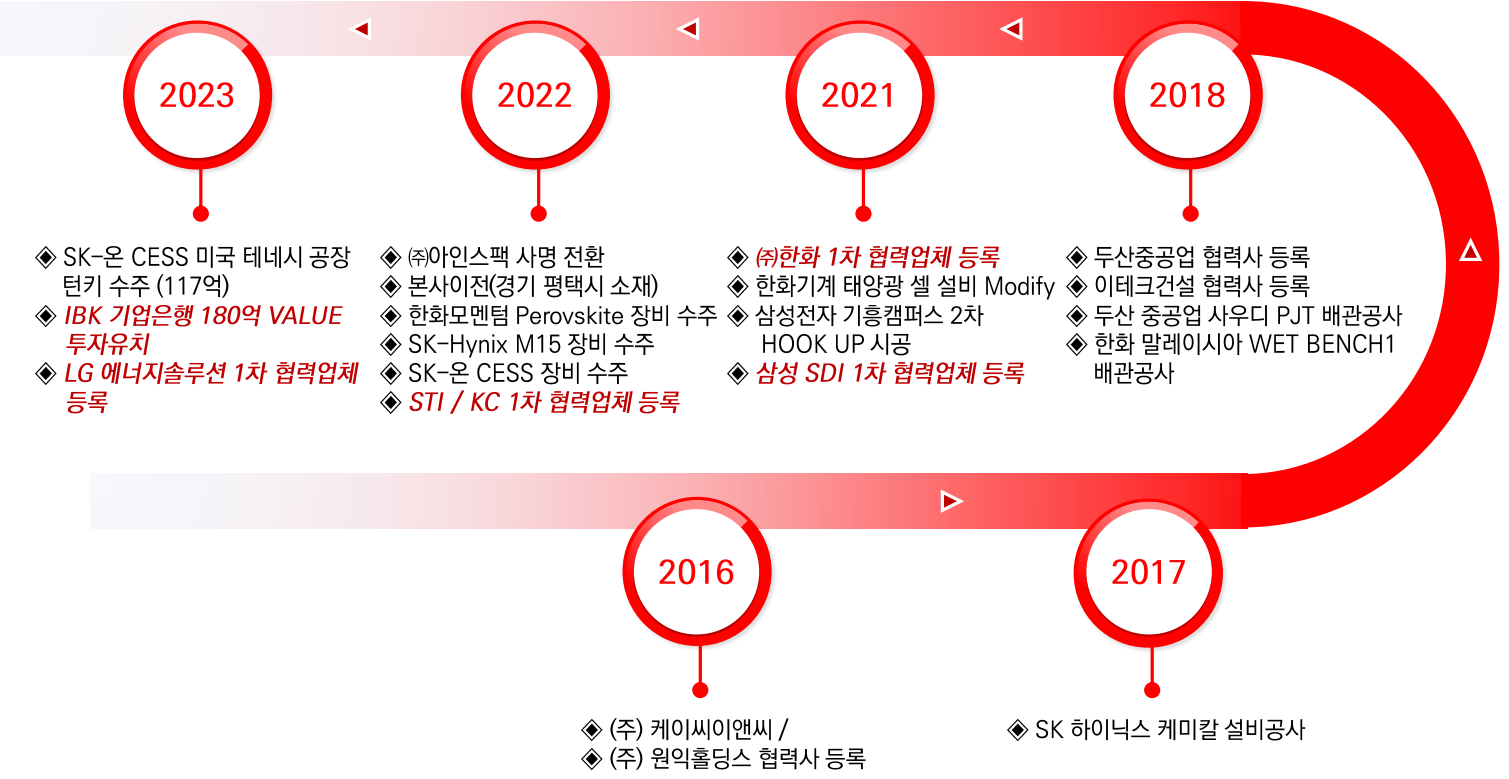 2023

◈ SK-온 CESS 미국 테네시 공장 턴키 수주 (117억)
◈ IBK 기업은행 180억 VALUE 투자유치
◈ LG 에너지솔루션 1차 협력업체 등록

2022

◈ ㈜아인스팩 사명 전환
◈ 본사이전(경기 평택시 소재)
◈ 한화모멘텀 Perovskite 장비 수주
◈ SK-Hynix M15 장비 수주
◈ SK-온 CESS 장비 수주
◈ STI / KC 1차 협력업체 등록

2021

◈ ㈜한화 1차 협력업체 등록
◈ 한화기계 태양광 셀 설비 Modify
◈ 삼성전자 기흥캠퍼스 2차 HOOK UP 시공
◈ 삼성 SDI 1차 협력업체 등록

2018

◈ 두산중공업 협력사 등록
◈ 이테크건설 협력사 등록
◈ 두산 중공업 사우디 PJT 배관공사
◈ 한화 말레이시아 WET BENCH1 배관공사

2016

◈ (주) 케이씨이앤씨 /
◈ (주) 원익홀딩스 협력사 등록

2017

◈ SK 하이닉스 케미칼 설비공사